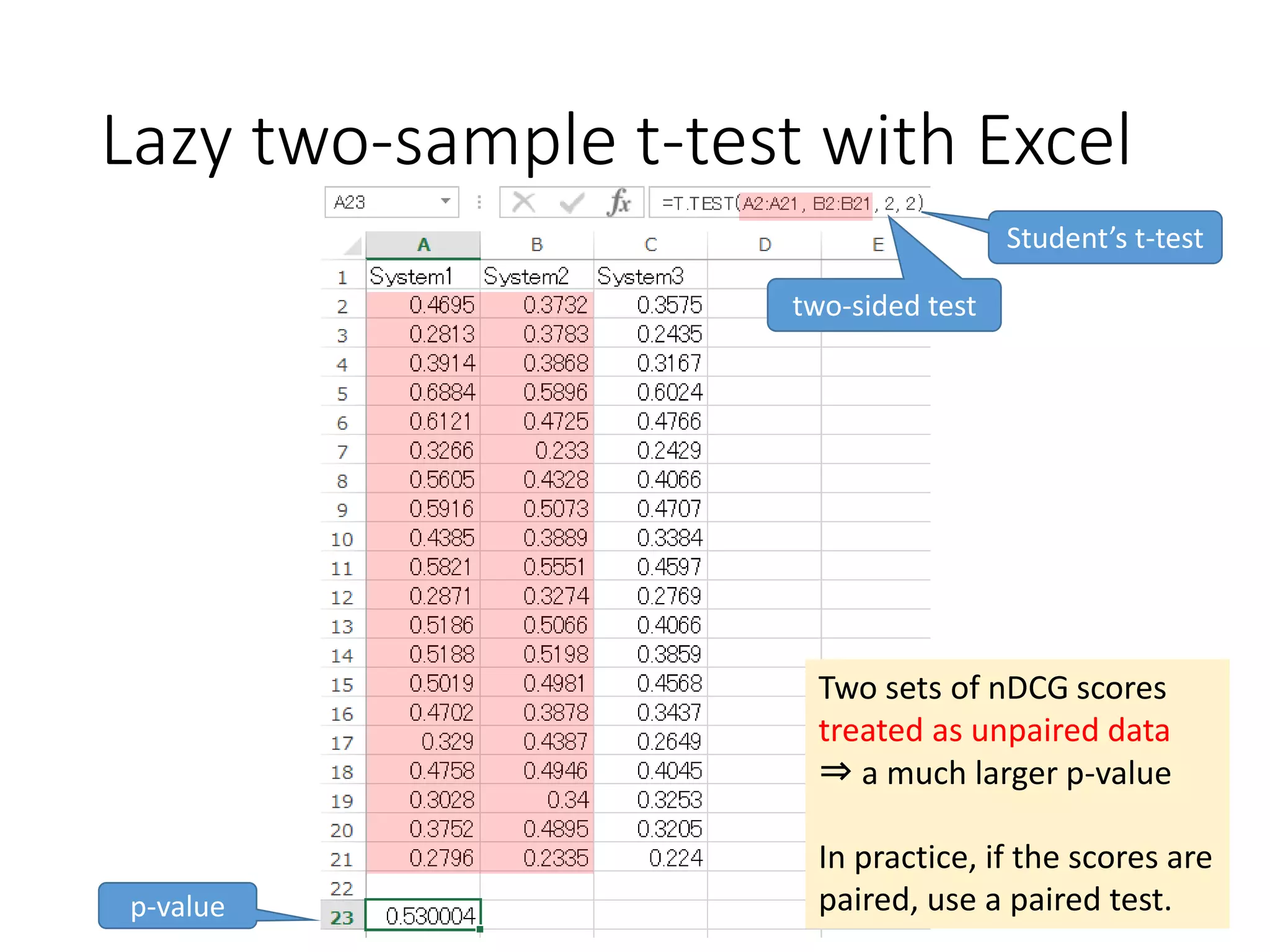 Lazy two-sample t-test with Excel

A23

$f_x$

=T.TEST(A2:A21, B2:B21, 2, 2)

Student's t-test

two-sided test

| | A | B | C | D | E |
|---|---|---|---|---|---|
| 1 | System1 | System2 | System3 | | |
| 2 | 0.4695 | 0.3732 | 0.3575 | | |
| 3 | 0.2813 | 0.3783 | 0.2435 | | |
| 4 | 0.3914 | 0.3868 | 0.3167 | | |
| 5 | 0.6884 | 0.5896 | 0.6024 | | |
| 6 | 0.6121 | 0.4725 | 0.4766 | | |
| 7 | 0.3266 | 0.233 | 0.2429 | | |
| 8 | 0.5605 | 0.4328 | 0.4066 | | |
| 9 | 0.5916 | 0.5073 | 0.4707 | | |
| 10 | 0.4385 | 0.3889 | 0.3384 | | |
| 11 | 0.5821 | 0.5551 | 0.4597 | | |
| 12 | 0.2871 | 0.3274 | 0.2769 | | |
| 13 | 0.5186 | 0.5066 | 0.4066 | | |
| 14 | 0.5188 | 0.5198 | 0.3859 | | |
| 15 | 0.5019 | 0.4981 | 0.4568 | | |
| 16 | 0.4702 | 0.3878 | 0.3437 | | |
| 17 | 0.329 | 0.4387 | 0.2649 | | |
| 18 | 0.4758 | 0.4946 | 0.4045 | | |
| 19 | 0.3028 | 0.34 | 0.3253 | | |
| 20 | 0.3752 | 0.4895 | 0.3205 | | |
| 21 | 0.2796 | 0.2335 | 0.224 | | |
| 22 | | | | | |
| 23 | 0.530004 | | | | |

p-value

Two sets of nDCG scores treated as unpaired data ⇒ a much larger p-value

In practice, if the scores are paired, use a paired test.